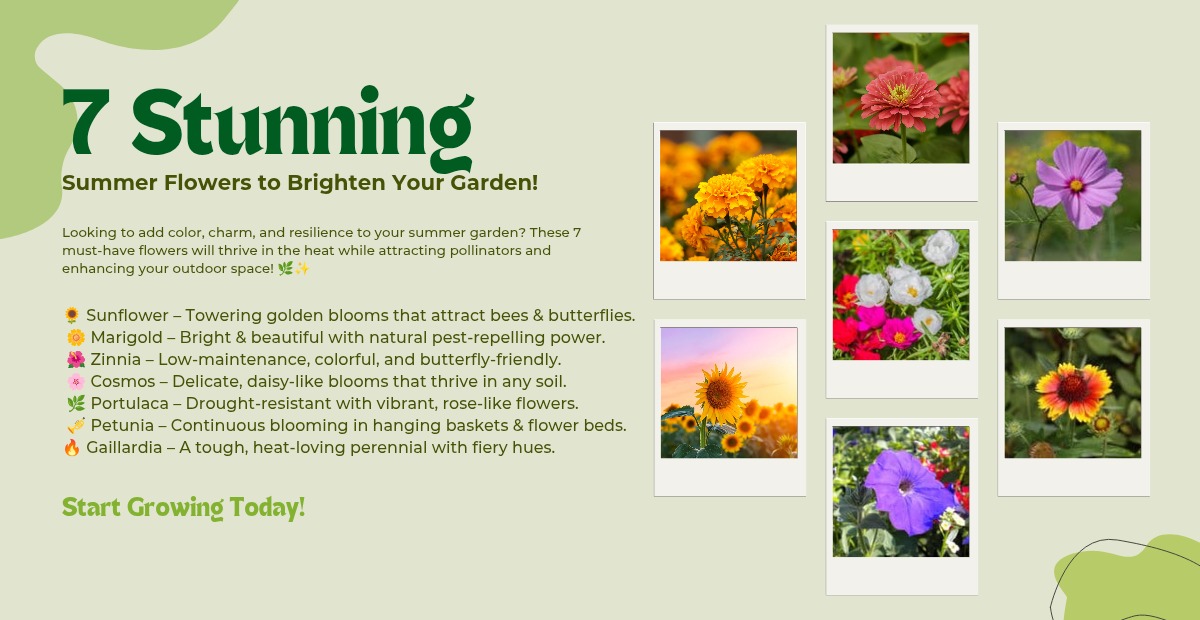 7 Stunning

Summer Flowers to Brighten Your Garden!

Looking to add color, charm, and resilience to your summer garden? These 7 must-have flowers will thrive in the heat while attracting pollinators and enhancing your outdoor space! 🌿✨

🌻 Sunflower – Towering golden blooms that attract bees & butterflies.
🌼 Marigold – Bright & beautiful with natural pest-repelling power.
🌺 Zinnia – Low-maintenance, colorful, and butterfly-friendly.
🌸 Cosmos – Delicate, daisy-like blooms that thrive in any soil.
🌿 Portulaca – Drought-resistant with vibrant, rose-like flowers.
🎺 Petunia – Continuous blooming in hanging baskets & flower beds.
🔥 Gaillardia – A tough, heat-loving perennial with fiery hues.

Start Growing Today!